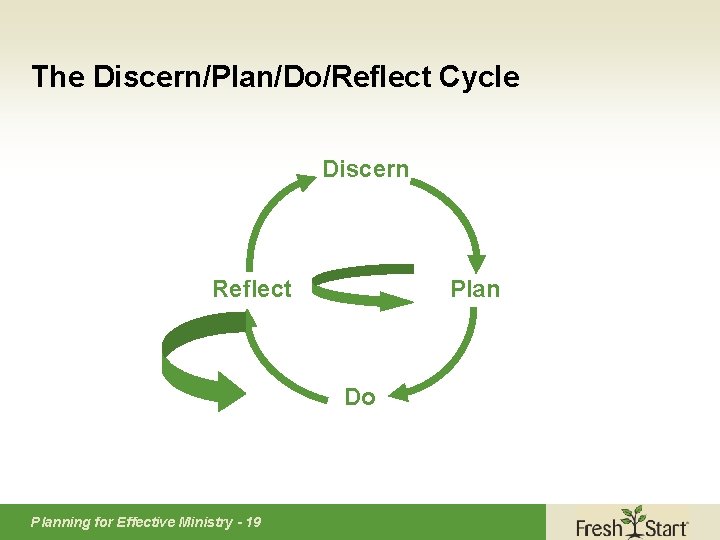 The Discern/Plan/Do/Reflect Cycle

Discern

Reflect

Plan

Do

Planning for Effective Ministry - 19

Fresh Start